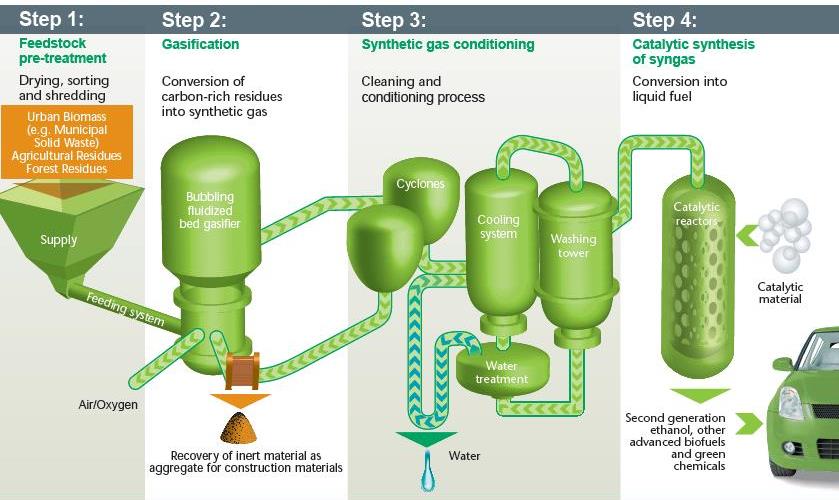 Step 1:
Feedstock pre-treatment
Drying, sorting and shredding
Urban Biomass (e.g. Municipal Solid Waste) Agricultural Residues Forest Residues
Supply
Feeding system

Step 2:
Gasification
Conversion of carbon-rich residues into synthetic gas
Bubbling fluidized bed gasifier
Air/Oxygen
Recovery of inert material as aggregate for construction materials

Step 3:
Synthetic gas conditioning
Cleaning and conditioning process
Cyclones
Cooling system
Washing tower
Water treatment
Water

Step 4:
Catalytic synthesis of syngas
Conversion into liquid fuel
Catalytic reactors
Catalytic material
Second generation ethanol, other advanced biofuels and green chemicals